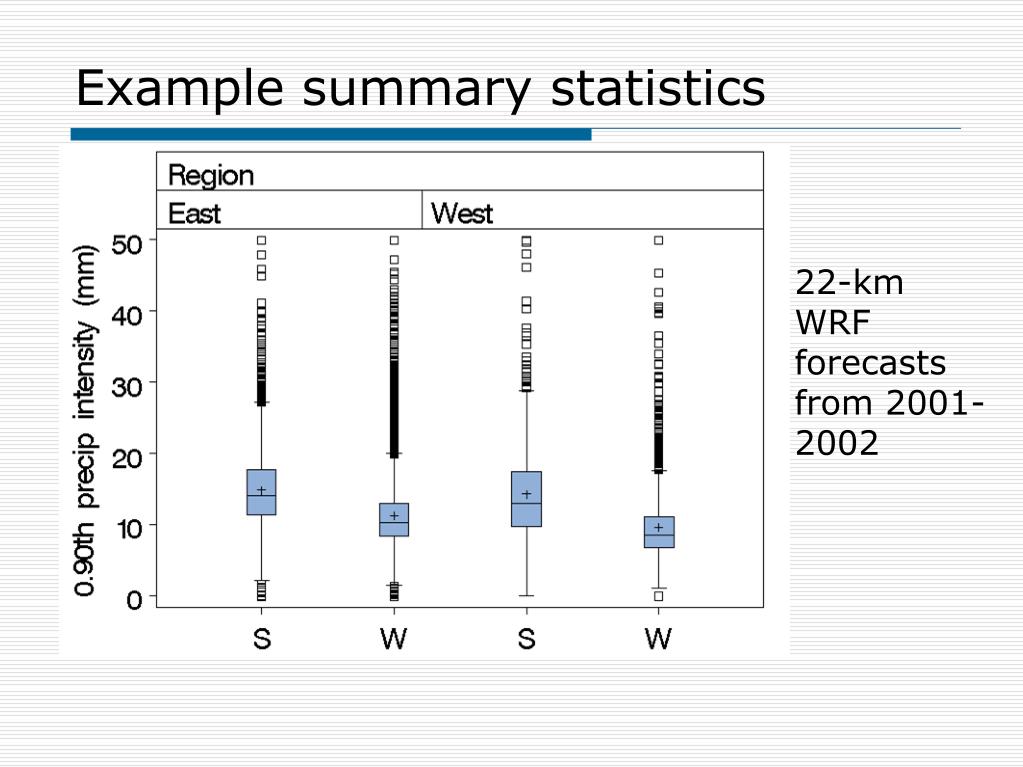 Example summary statistics

Region

East

West

0.90th precip intensity (mm)

50
40
30
20
10
0

S W S W

22-km WRF forecasts from 2001-2002